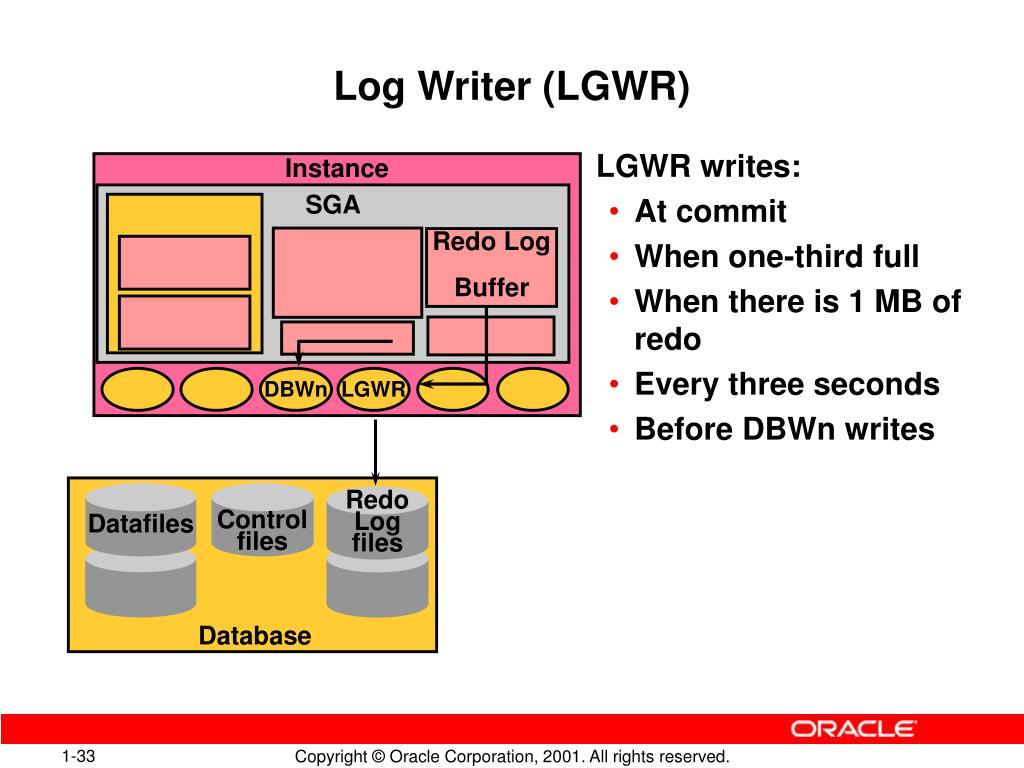 Log Writer (LGWR)

Instance

SGA

Redo Log Buffer

DBWn

LGWR

Datafiles

Control files

Redo Log files

Database

LGWR writes:
• At commit
• When one-third full
• When there is 1 MB of redo
• Every three seconds
• Before DBWn writes

ORACLE

1-33

Copyright © Oracle Corporation, 2001. All rights reserved.